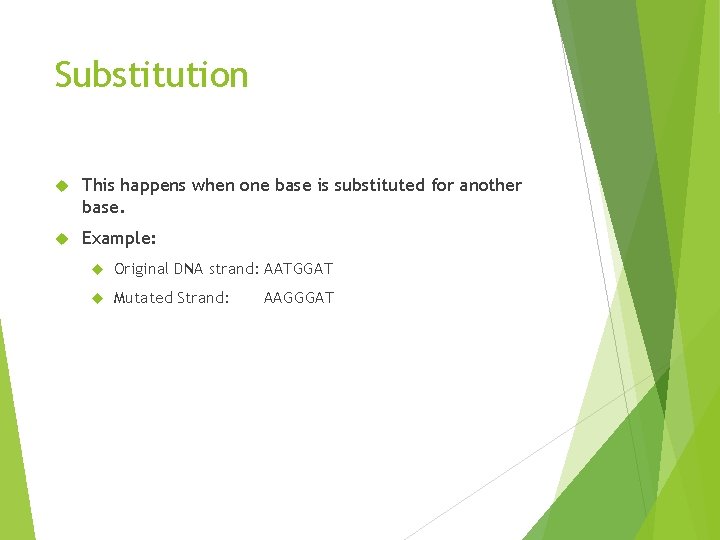 Substitution

This happens when one base is substituted for another base.

Example:

Original DNA strand: AATGGAT

Mutated Strand: AAGGGAT